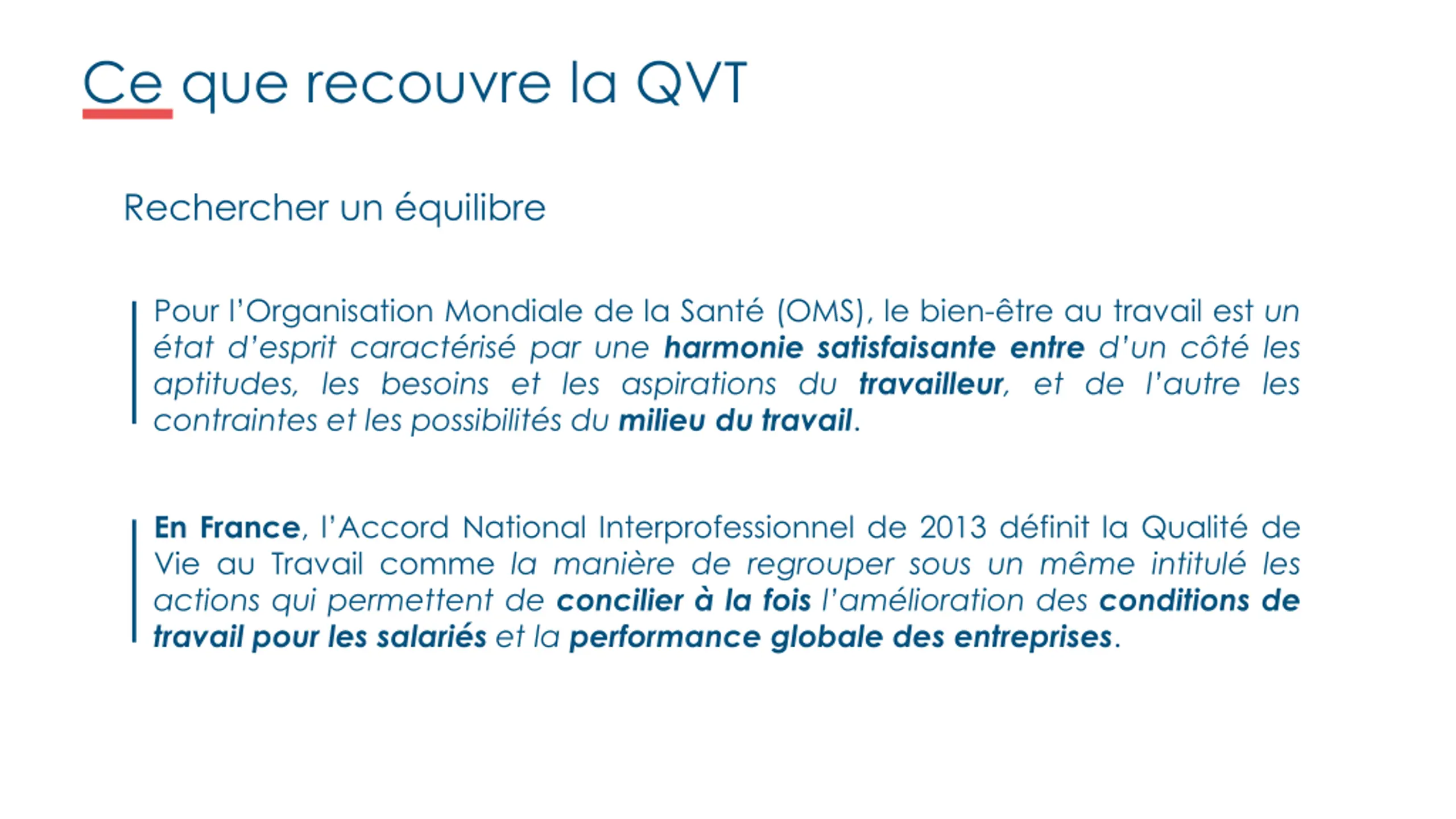 Ce que recouvre la QVT

Rechercher un équilibre

Pour l'Organisation Mondiale de la Santé (OMS), le bien-être au travail est un état d'esprit caractérisé par une harmonie satisfaisante entre d'un côté les aptitudes, les besoins et les aspirations du travailleur, et de l'autre les contraintes et les possibilités du milieu du travail.

En France, l'Accord National Interprofessionnel de 2013 définit la Qualité de Vie au Travail comme la manière de regrouper sous un même intitulé les actions qui permettent de concilier à la fois l'amélioration des conditions de travail pour les salariés et la performance globale des entreprises.